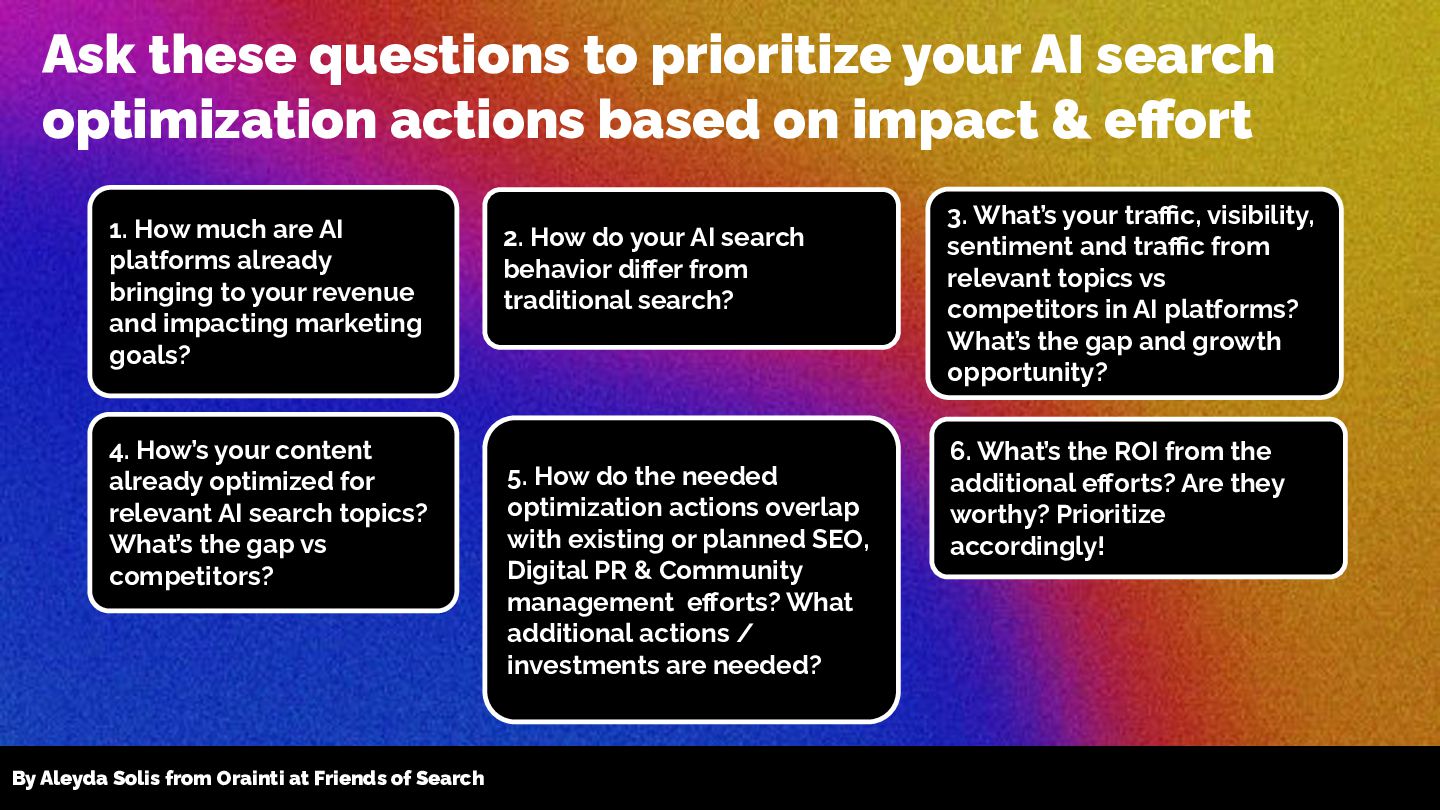 Ask these questions to prioritize your AI search optimization actions based on impact & effort

1. How much are AI platforms already bringing to your revenue and impacting marketing goals?

2. How do your AI search behavior differ from traditional search?

3. What's your traffic, visibility, sentiment and traffic from relevant topics vs competitors in AI platforms? What's the gap and growth opportunity?

4. How's your content already optimized for relevant AI search topics? What's the gap vs competitors?

5. How do the needed optimization actions overlap with existing or planned SEO, Digital PR & Community management efforts? What additional actions / investments are needed?

6. What's the ROI from the additional efforts? Are they worthy? Prioritize accordingly!

By Aleyda Solis from Orainti at Friends of Search